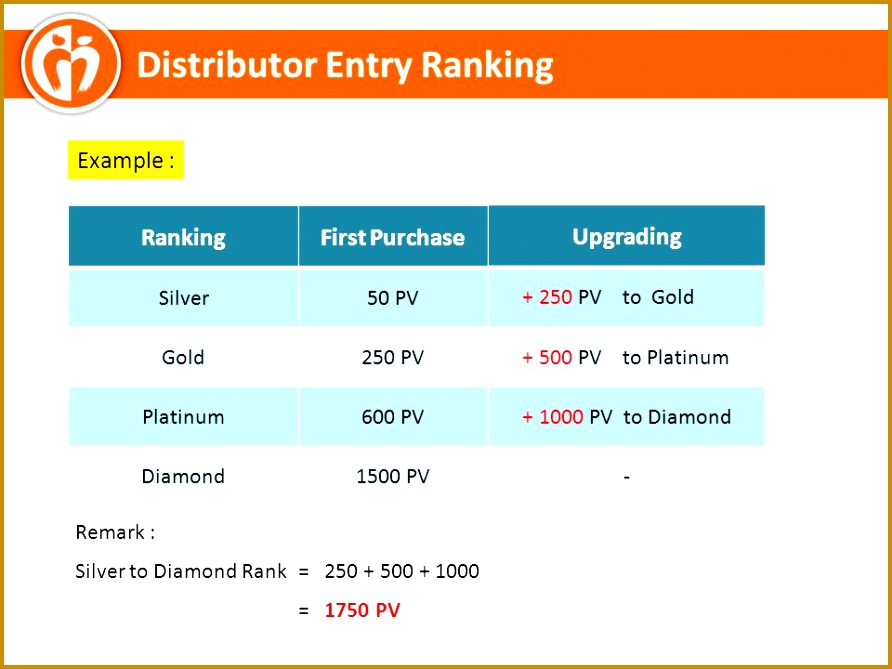 Distributor Entry Ranking

Example :

| Ranking | First Purchase | Upgrading |
|---|---|---|
| Silver | 50 PV | + 250 PV to Gold |
| Gold | 250 PV | + 500 PV to Platinum |
| Platinum | 600 PV | + 1000 PV to Diamond |
| Diamond | 1500 PV | - |

Remark :

Silver to Diamond Rank = 250 + 500 + 1000

= 1750 PV